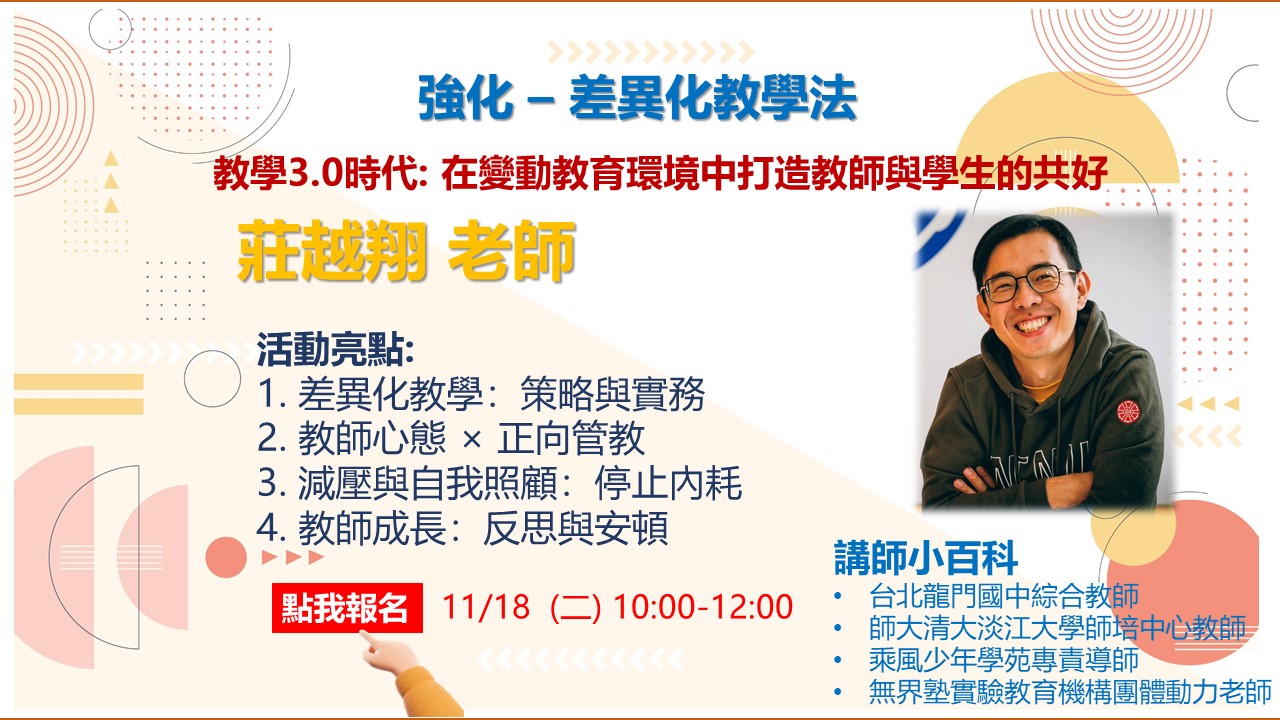 強化 – 差異化教學法

教學3.0時代: 在變動教育環境中打造教師與學生的共好

莊越翔 老師

活動亮點:
1. 差異化教學：策略與實務
2. 教師心態 × 正向管教
3. 減壓與自我照顧：停止內耗
4. 教師成長：反思與安頓

點我報名 11/18 (二) 10:00-12:00

講師小百科
• 台北龍門國中綜合教師
• 師大清大淡江大學師培中心教師
• 乘風少年學苑專責導師
• 無界塾實驗教育機構團體動力老師